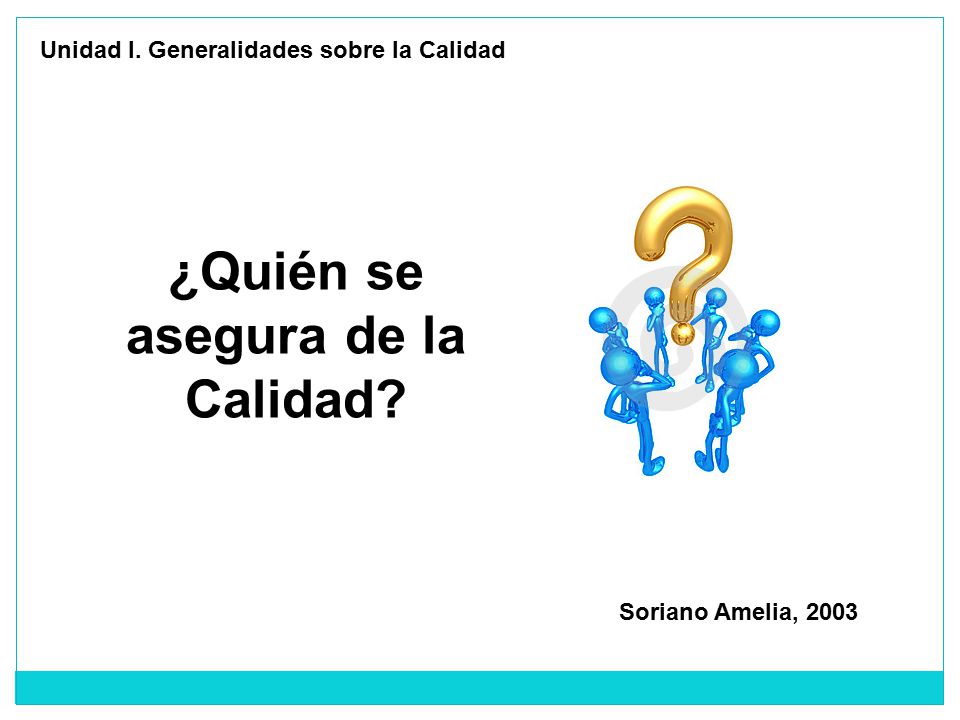 Unidad I. Generalidades sobre la Calidad

¿Quién se asegura de la Calidad?

Soriano Amelia, 2003